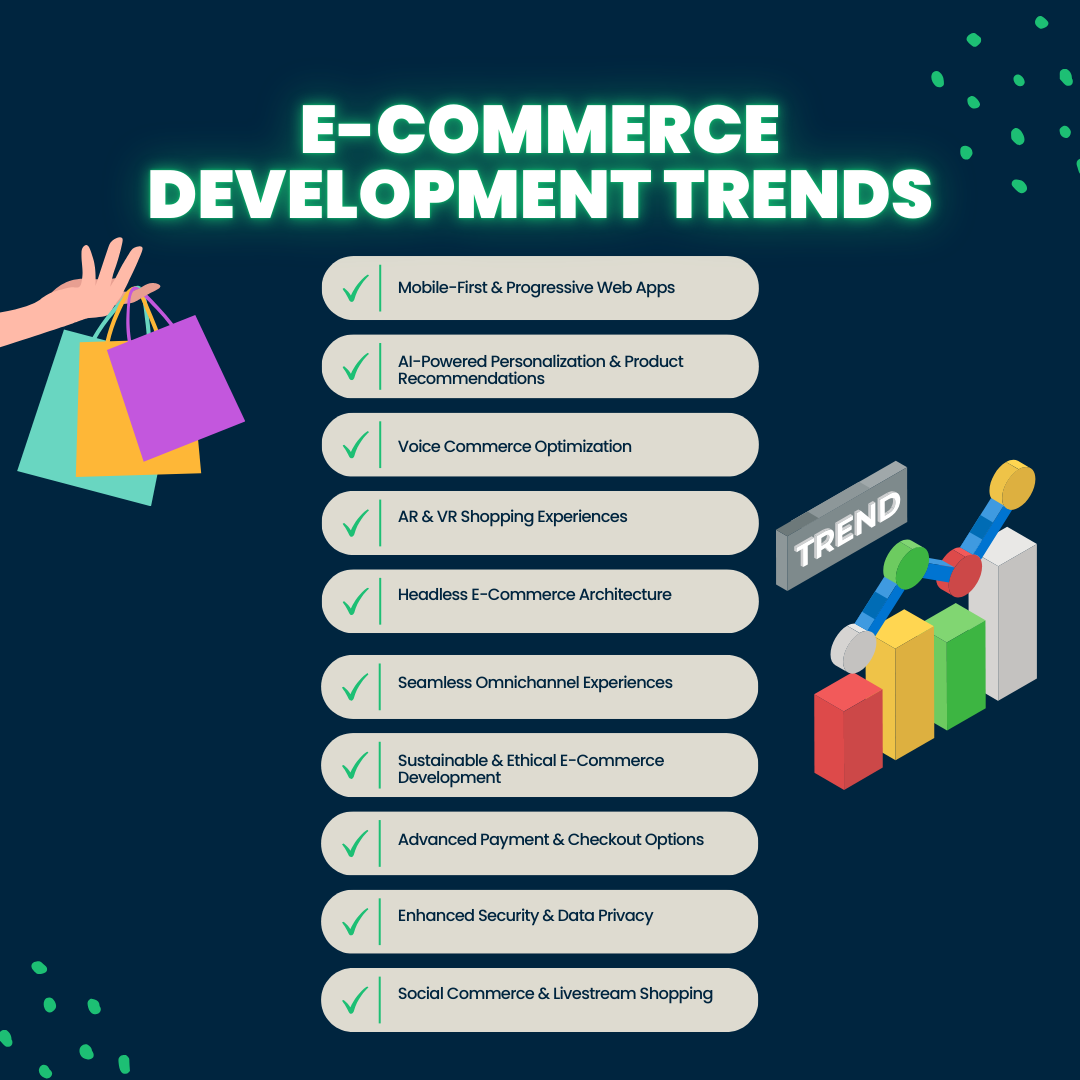 E-COMMERCE DEVELOPMENT TRENDS

Mobile-First & Progressive Web Apps

AI-Powered Personalization & Product Recommendations

Voice Commerce Optimization

AR & VR Shopping Experiences

Headless E-Commerce Architecture

Seamless Omnichannel Experiences

Sustainable & Ethical E-Commerce Development

Advanced Payment & Checkout Options

Enhanced Security & Data Privacy

Social Commerce & Livestream Shopping

TREND